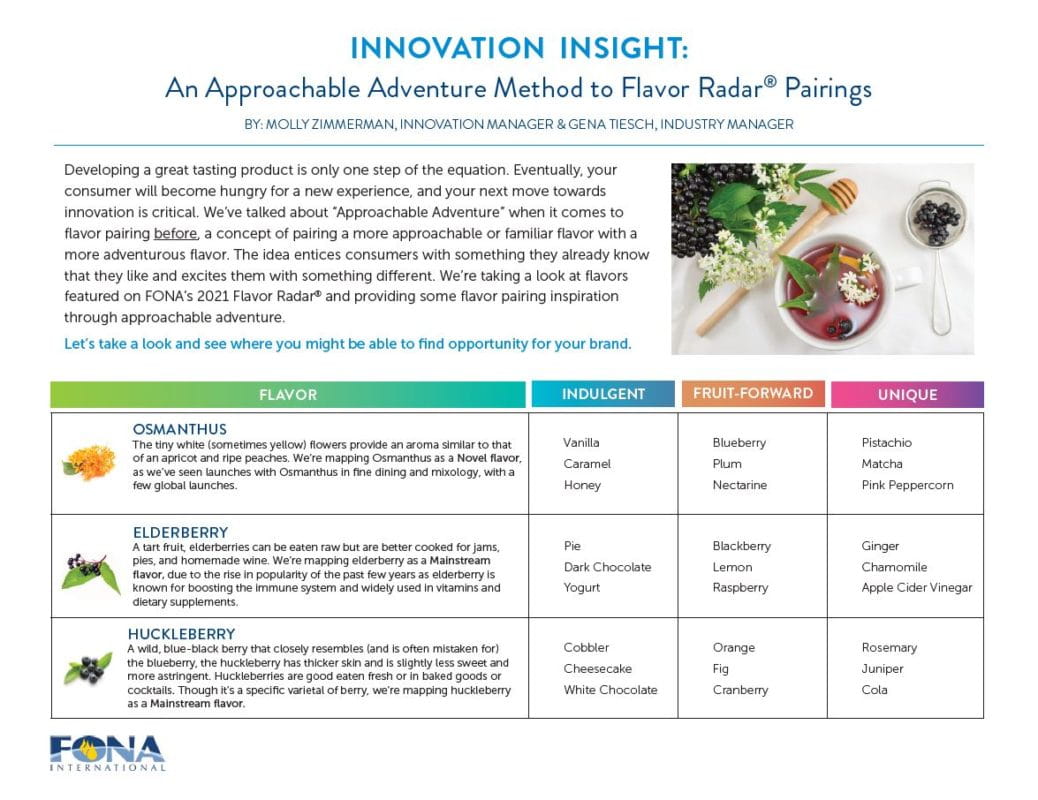 INNOVATION INSIGHT:
An Approachable Adventure Method to Flavor Radar® Pairings

BY: MOLLY ZIMMERMAN, INNOVATION MANAGER & GENA TIESCH, INDUSTRY MANAGER

Developing a great tasting product is only one step of the equation. Eventually, your consumer will become hungry for a new experience, and your next move towards innovation is critical. We've talked about "Approachable Adventure" when it comes to flavor pairing before, a concept of pairing a more approachable or familiar flavor with a more adventurous flavor. The idea entices consumers with something they already know that they like and excites them with something different. We're taking a look at flavors featured on FONA's 2021 Flavor Radar® and providing some flavor pairing inspiration through approachable adventure.

Let's take a look and see where you might be able to find opportunity for your brand.

| FLAVOR | INDULGENT | FRUIT-FORWARD | UNIQUE |
|---|---|---|---|
| OSMANTHUS The tiny white (sometimes yellow) flowers provide an aroma similar to that of an apricot and ripe peaches. We're mapping Osmanthus as a Novel flavor, as we've seen launches with Osmanthus in fine dining and mixology, with a few global launches. | Vanilla Caramel Honey | Blueberry Plum Nectarine | Pistachio Matcha Pink Peppercorn |
| ELDERBERRY A tart fruit, elderberries can be eaten raw but are better cooked for jams, pies, and homemade wine. We're mapping elderberry as a Mainstream flavor, due to the rise in popularity of the past few years as elderberry is known for boosting the immune system and widely used in vitamins and dietary supplements. | Pie Dark Chocolate Yogurt | Blackberry Lemon Raspberry | Ginger Chamomile Apple Cider Vinegar |
| HUCKLEBERRY A wild, blue-black berry that closely resembles (and is often mistaken for) the blueberry, the huckleberry has thicker skin and is slightly less sweet and more astringent. Huckleberries are good eaten fresh or in baked goods or cocktails. Though it's a specific varietal of berry, we're mapping huckleberry as a Mainstream flavor. | Cobbler Cheesecake White Chocolate | Orange Fig Cranberry | Rosemary Juniper Cola |

FONA INTERNATIONAL